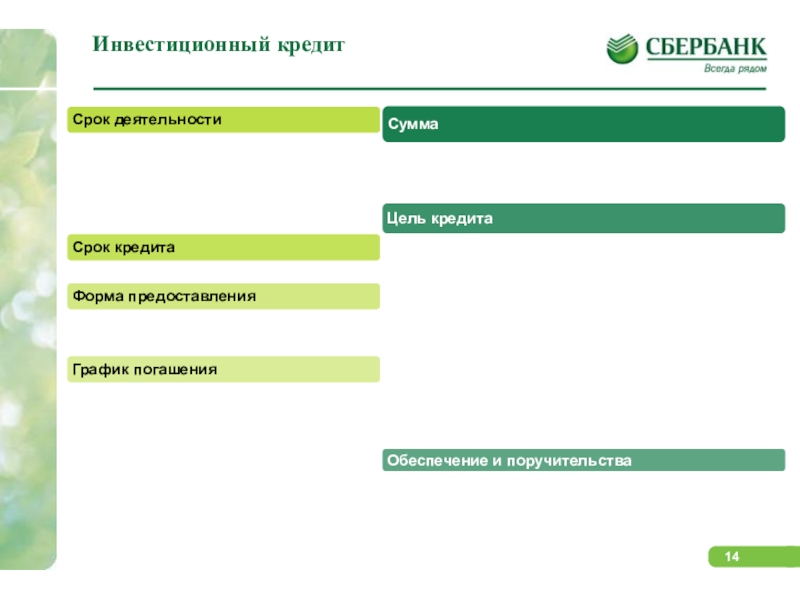 Инвестиционный кредит

СБЕРБАНК
Всегда рядом

Срок деятельности

Срок кредита

Форма предоставления

График погашения

Сумма

Цель кредита

Обеспечение и поручительства

14